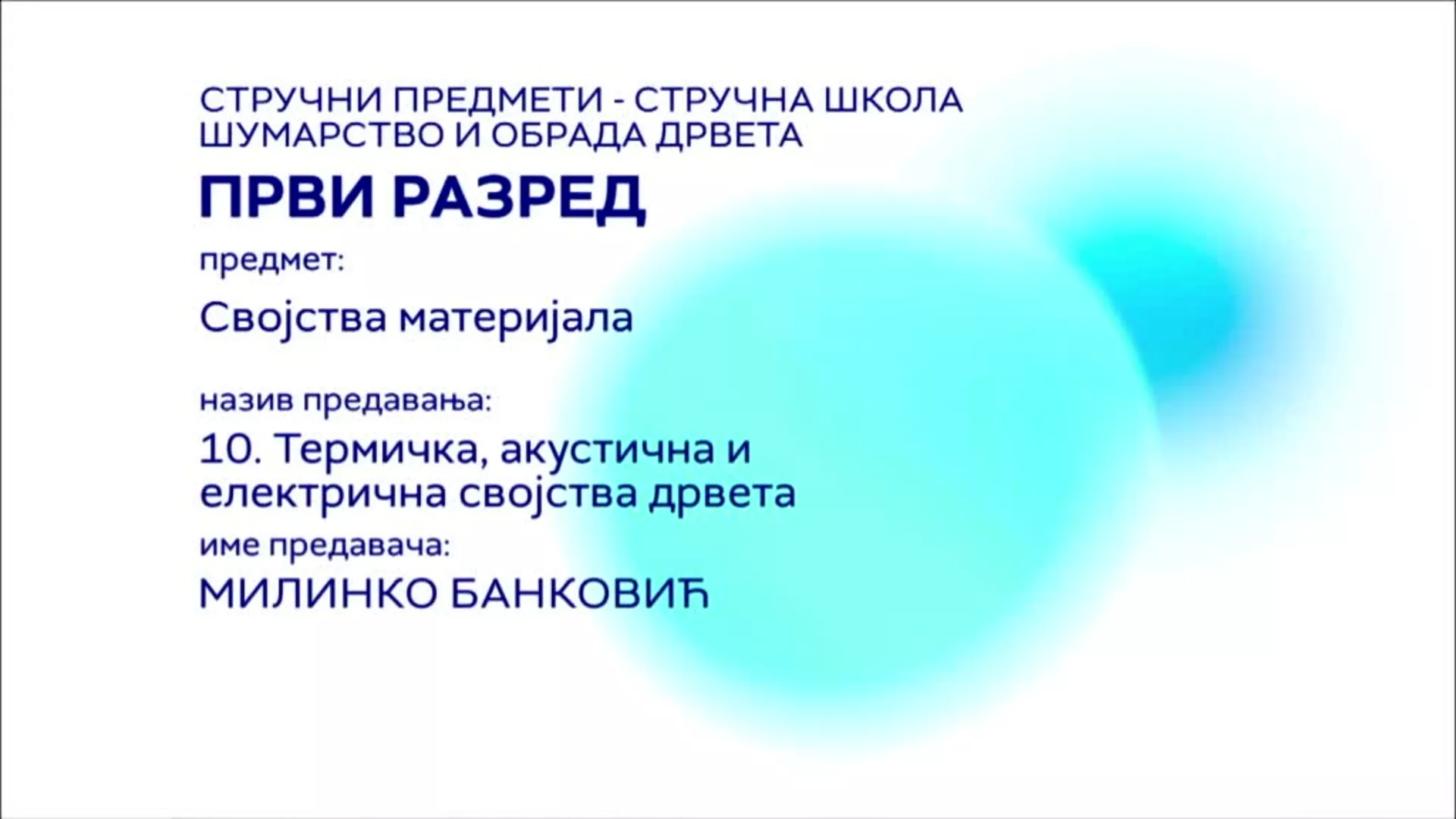 СТРУЧНИ ПРЕДМЕТИ - СТРУЧНА ШКОЛА
ШУМАРСТВО И ОБРАДА ДРВЕТА

ПРВИ РАЗРЕД

предмет:

Својства материјала

назив предавања:

10. Термичка, акустична и електрична својства дрвета

име предавача:

МИЛИНКО БАНКОВИЋ